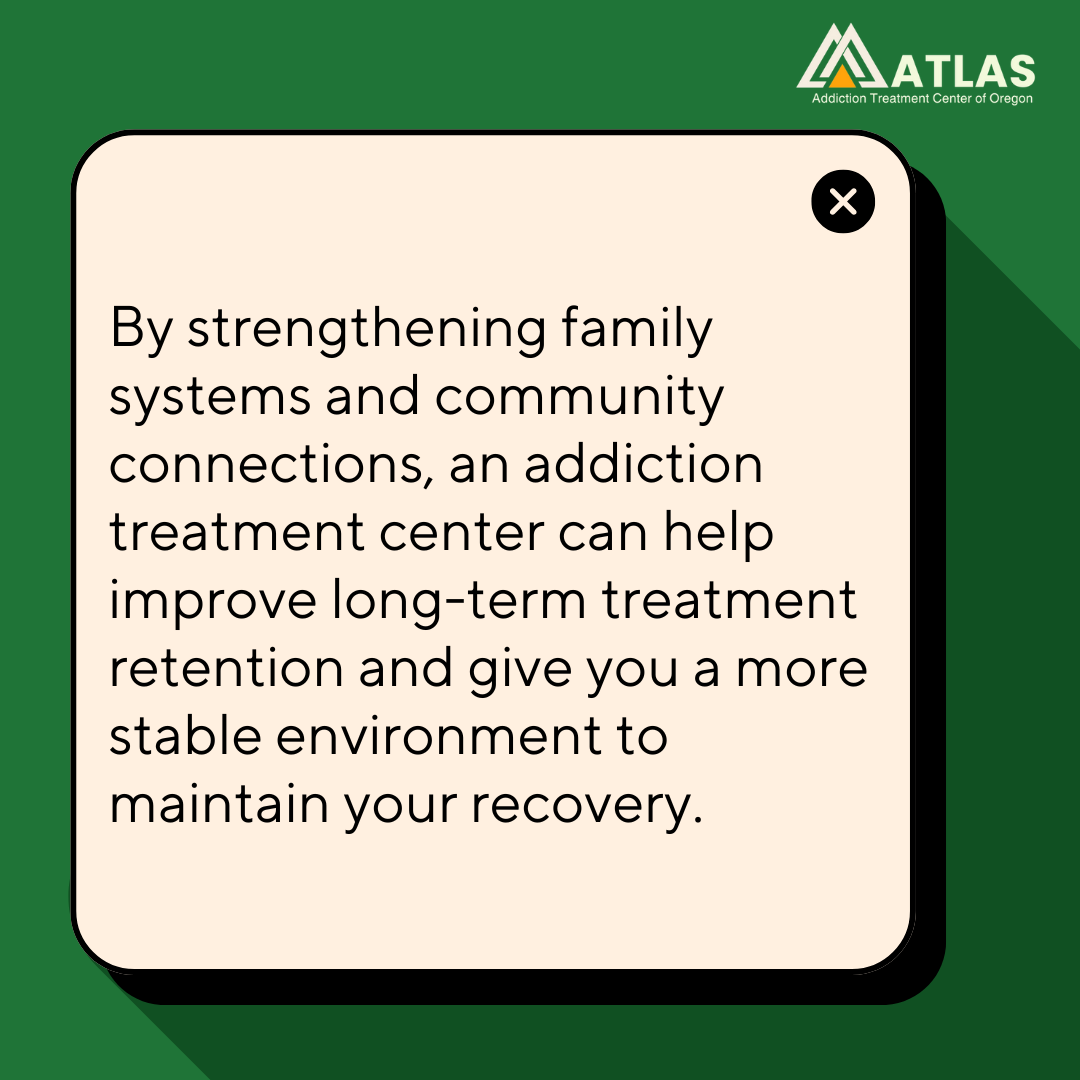 ATLAS
Addiction Treatment Center of Oregon

By strengthening family systems and community connections, an addiction treatment center can help improve long-term treatment retention and give you a more stable environment to maintain your recovery.